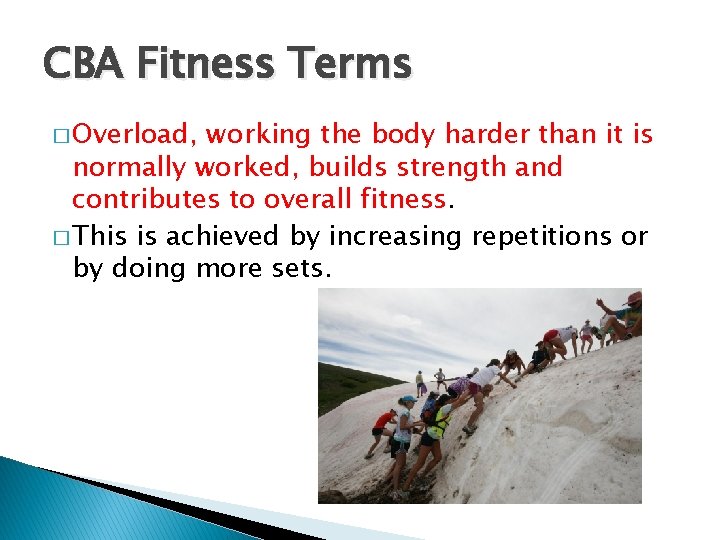 CBA Fitness Terms

□ Overload, working the body harder than it is normally worked, builds strength and contributes to overall fitness.

□ This is achieved by increasing repetitions or by doing more sets.